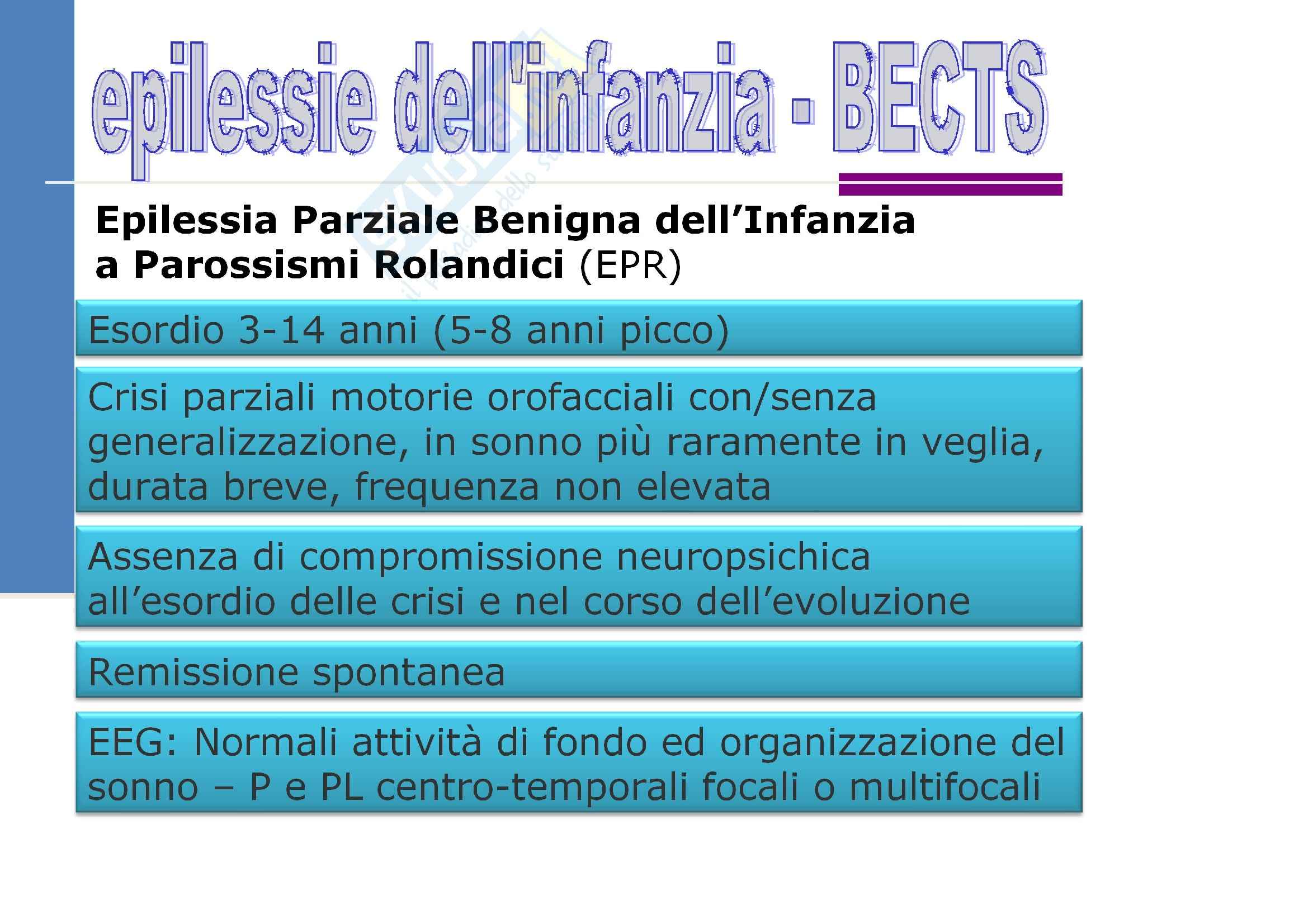 epilessie dell'infanzia - BECTS

Epilessia Parziale Benigna dell'Infanzia a Parossismi Rolandici (EPR)

Esordio 3-14 anni (5-8 anni picco)

Crisi parziali motorie orofacciali con/senza generalizzazione, in sonno più raramente in veglia, durata breve, frequenza non elevata

Assenza di compromissione neuropsichica all'esordio delle crisi e nel corso dell'evoluzione

Remissione spontanea

EEG: Normali attività di fondo ed organizzazione del sonno – P e PL centro-temporali focali o multifocali